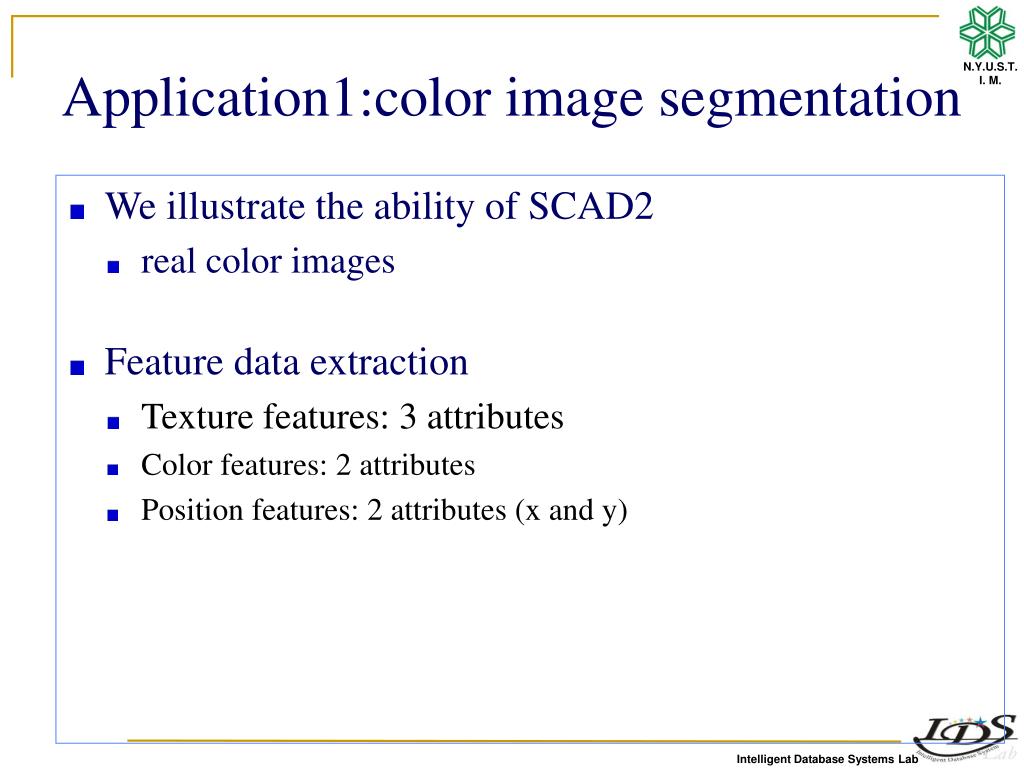 N.Y.U.S.T.
I. M.

Application1:color image segmentation

We illustrate the ability of SCAD2
real color images

Feature data extraction
Texture features: 3 attributes
Color features: 2 attributes
Position features: 2 attributes (x and y)

Intelligent Database Systems Lab
IDS Lab
Intelligent Database Systems